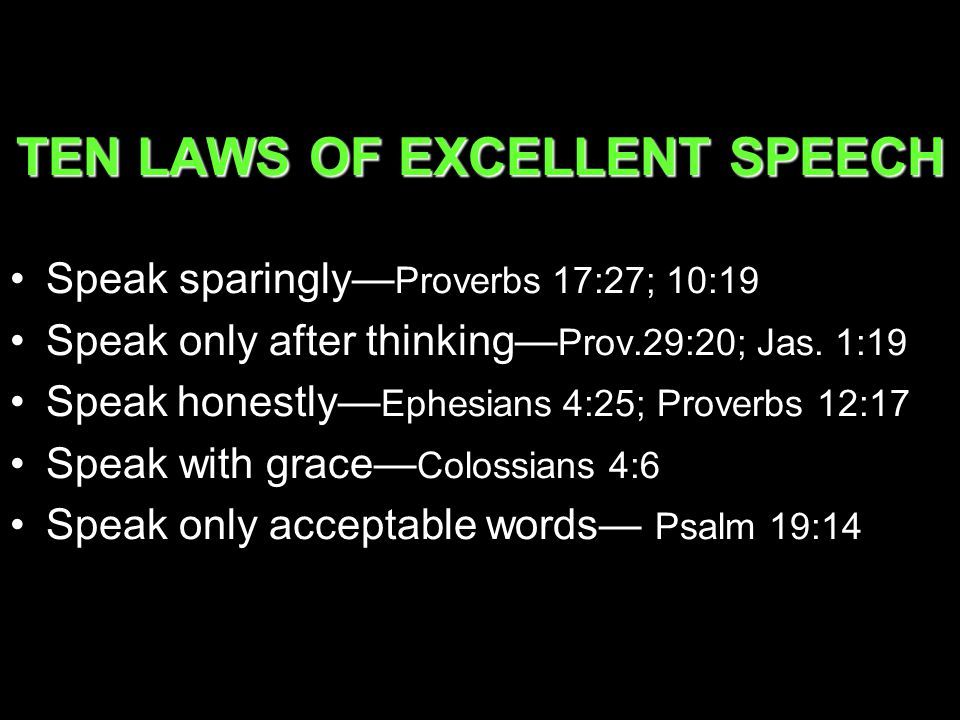 TEN LAWS OF EXCELLENT SPEECH

• Speak sparingly—Proverbs 17:27; 10:19
• Speak only after thinking—Prov.29:20; Jas. 1:19
• Speak honestly—Ephesians 4:25; Proverbs 12:17
• Speak with grace—Colossians 4:6
• Speak only acceptable words— Psalm 19:14